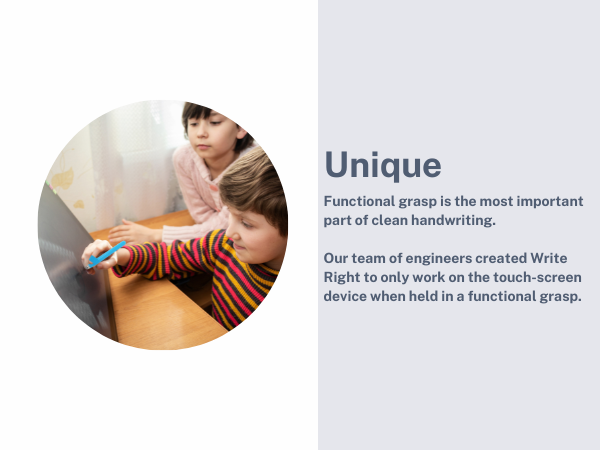 Unique

Functional grasp is the most important part of clean handwriting.

Our team of engineers created Write Right to only work on the touch-screen device when held in a functional grasp.